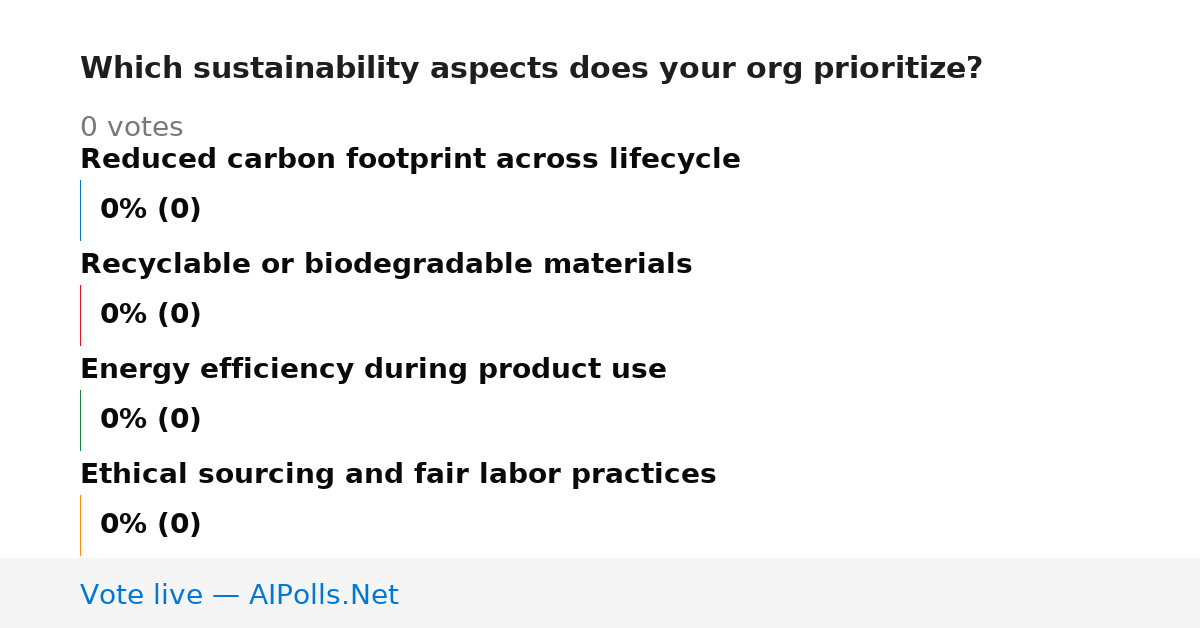 Which sustainability aspects does your org prioritize?

0 votes

Reduced carbon footprint across lifecycle

0% (0)

Recyclable or biodegradable materials

0% (0)

Energy efficiency during product use

0% (0)

Ethical sourcing and fair labor practices

0% (0)

Vote live — AIPolls.Net